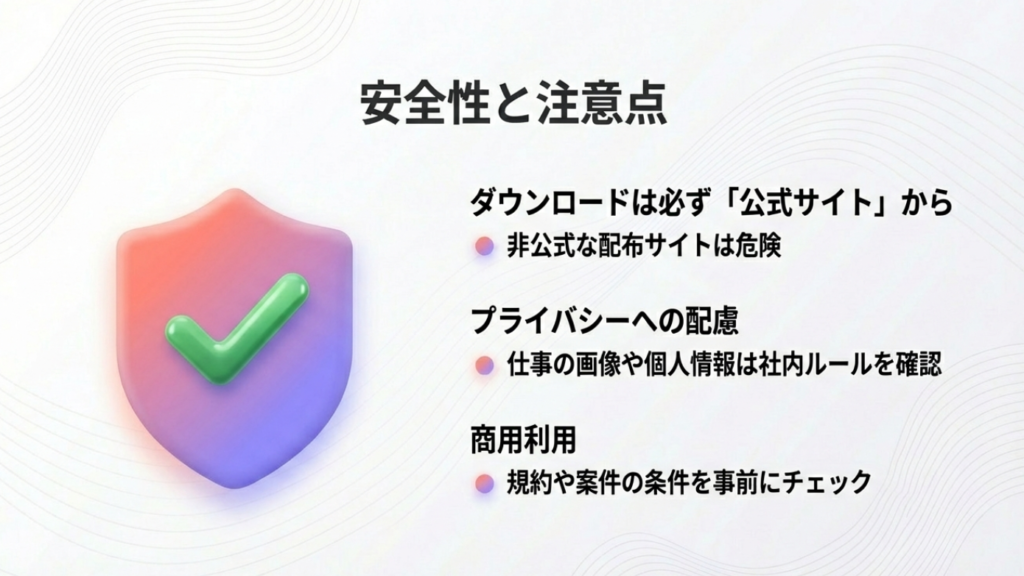 安全性と注意点

ダウンロードは必ず「公式サイト」から

非公式な配布サイトは危険

プライバシーへの配慮

仕事の画像や個人情報は社内ルールを確認

商用利用

規約や案件の条件を事前にチェック